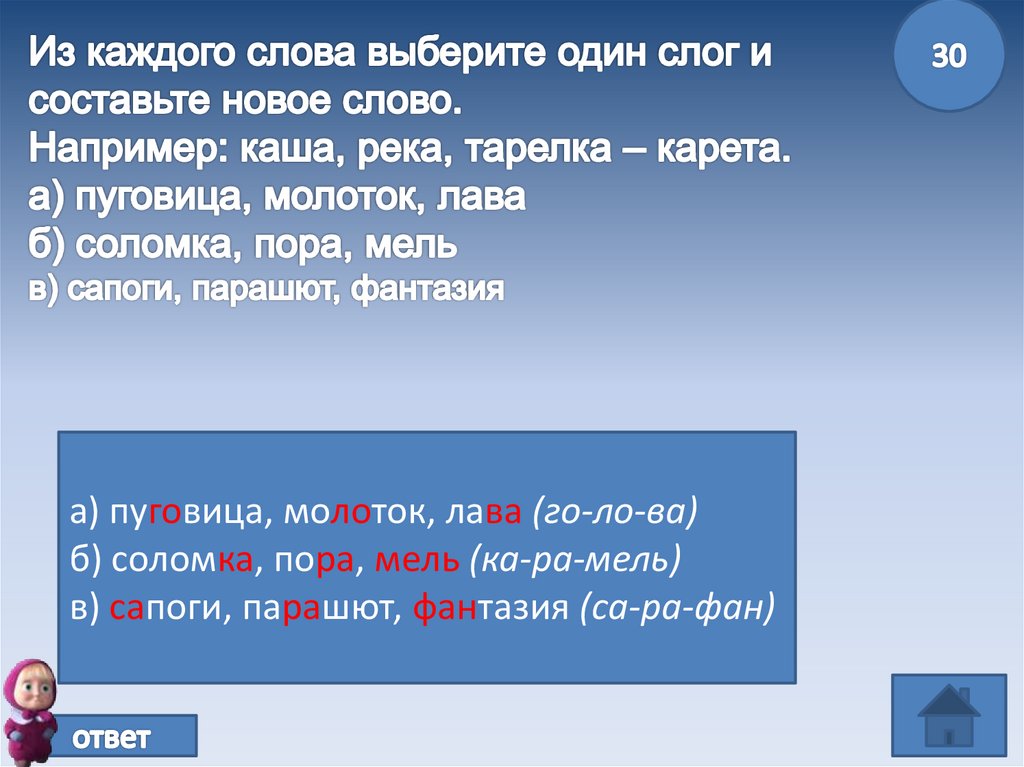 Из каждого слова выберите один слог и составьте новое слово.
Например: каша, река, тарелка – карета.
а) пуговица, молоток, лава
б) соломка, пора, мель
в) сапоги, парашют, фантазия

30

а) пуговица, молоток, лава (го-ло-ва)
б) соломка, пора, мель (ка-ра-мель)
в) сапоги, парашют, фантазия (са-ра-фан)

ответ